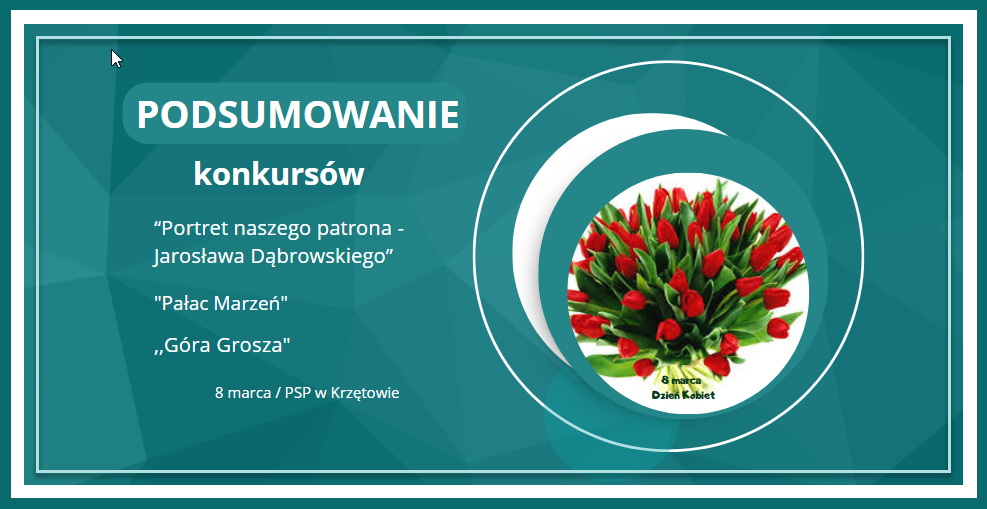 PODSUMOWANIE

konkursów

“Portret naszego patrona - Jarosława Dąbrowskiego”

"Pałac Marzeń"

,,Góra Grosza"

8 marca / PSP w Krzętowie

8 marca
Dzień Kobiet